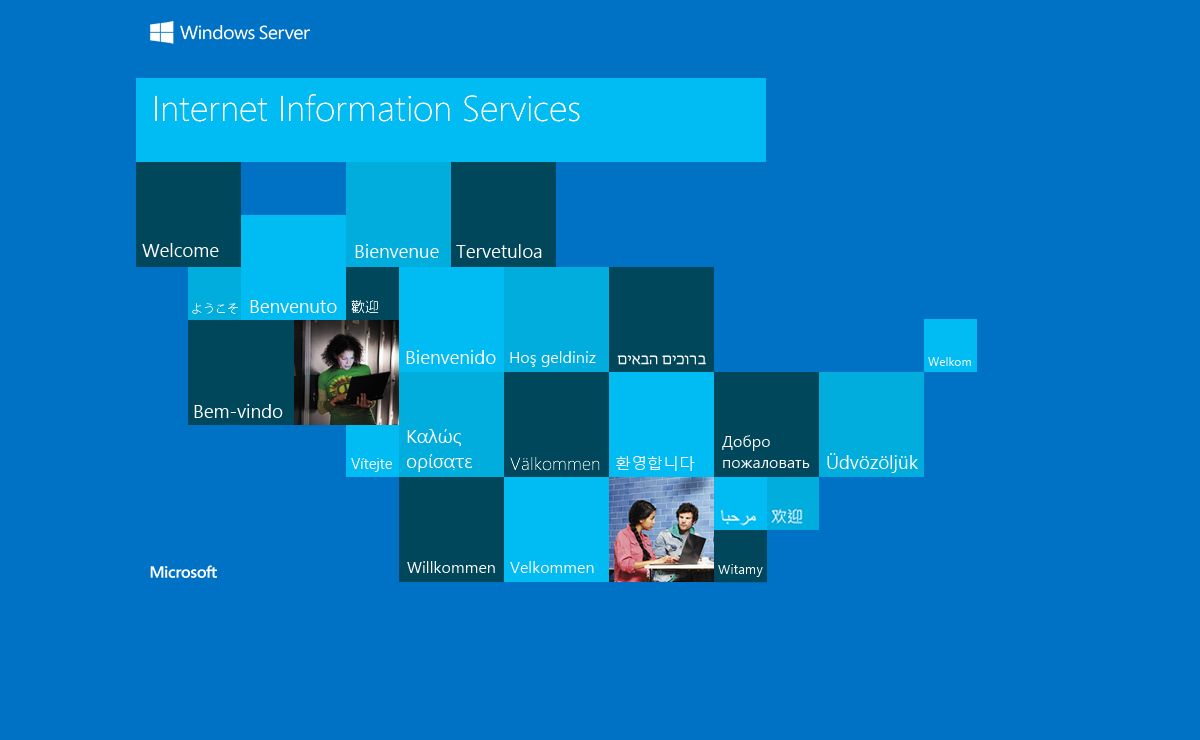 Windows Server

Internet Information Services

Welcome

Bienvenue

Tervetuloa

ようこそ

Benvenuto

歡迎

Bienvenido

Hoş geldiniz

ברוכים הבאים

Welkom

Bem-vindo

Vítejte

Καλώς ορίσατε

Välkommen

환영합니다

Добро пожаловать

Üdvözöljük

مرحبا

欢迎

Willkommen

Velkommen

Witamy

Microsoft